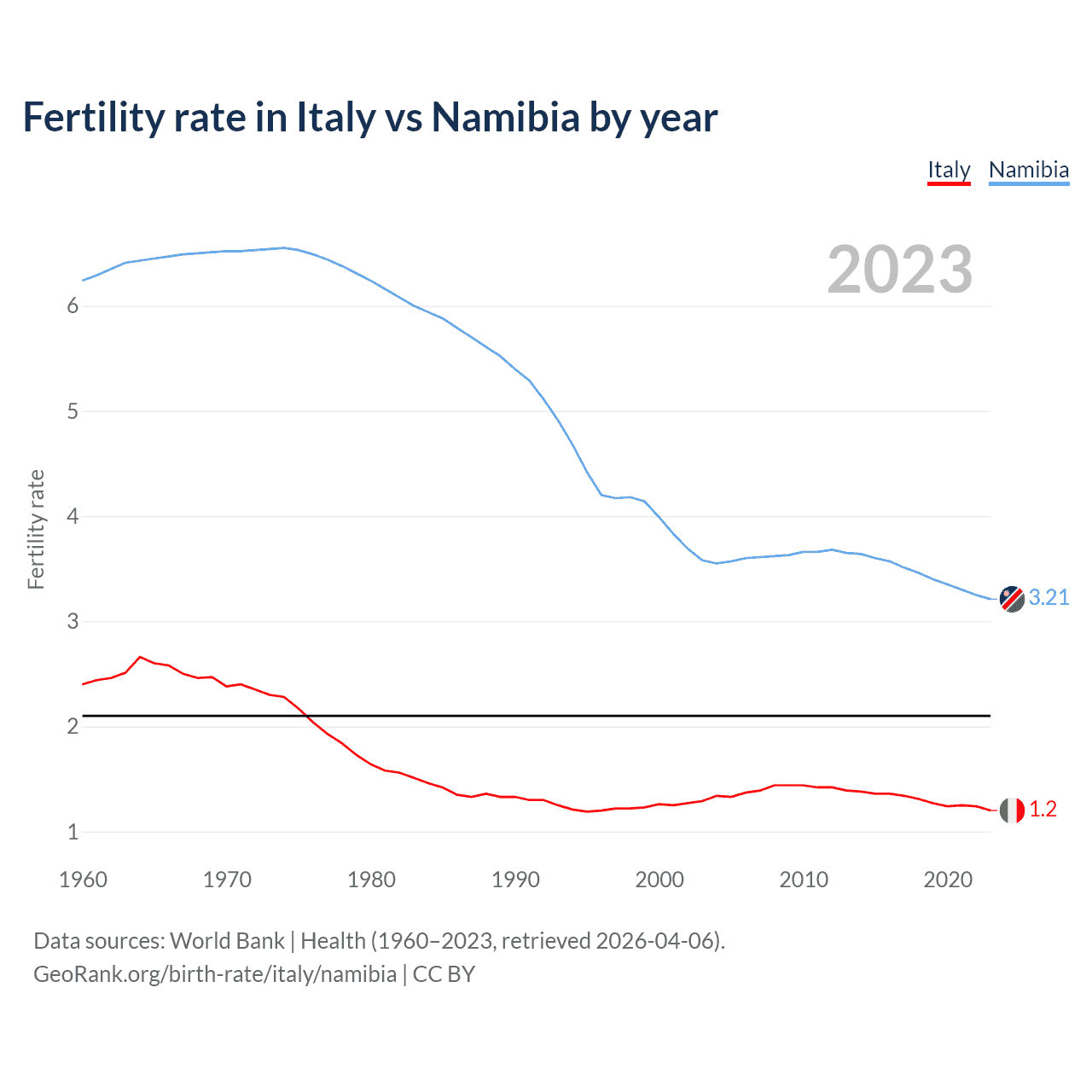 Fertility rate in Italy vs Namibia by year

Italy Namibia

2023

Fertility rate

6
5
4
3
2
1

3.21
1.2

1960 1970 1980 1990 2000 2010 2020

Data sources: World Bank | Health (1960–2023, retrieved 2026-04-06).
GeoRank.org/birth-rate/italy/namibia | CC BY